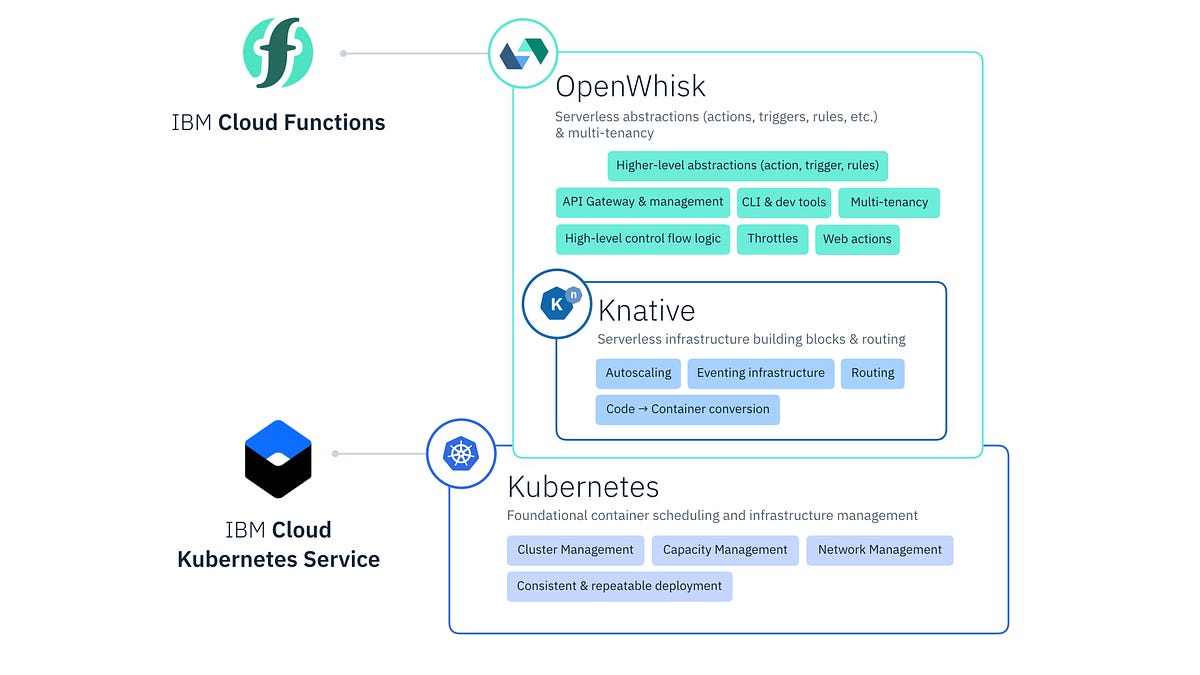 IBM Cloud Functions

OpenWhisk
Serverless abstractions (actions, triggers, rules, etc.) & multi-tenancy

Higher-level abstractions (action, trigger, rules)
API Gateway & management
CLI & dev tools
Multi-tenancy
High-level control flow logic
Throttles
Web actions

K n
Knative
Serverless infrastructure building blocks & routing

Autoscaling
Eventing infrastructure
Routing
Code → Container conversion

IBM Cloud Kubernetes Service

Kubernetes
Foundational container scheduling and infrastructure management

Cluster Management
Capacity Management
Network Management
Consistent & repeatable deployment